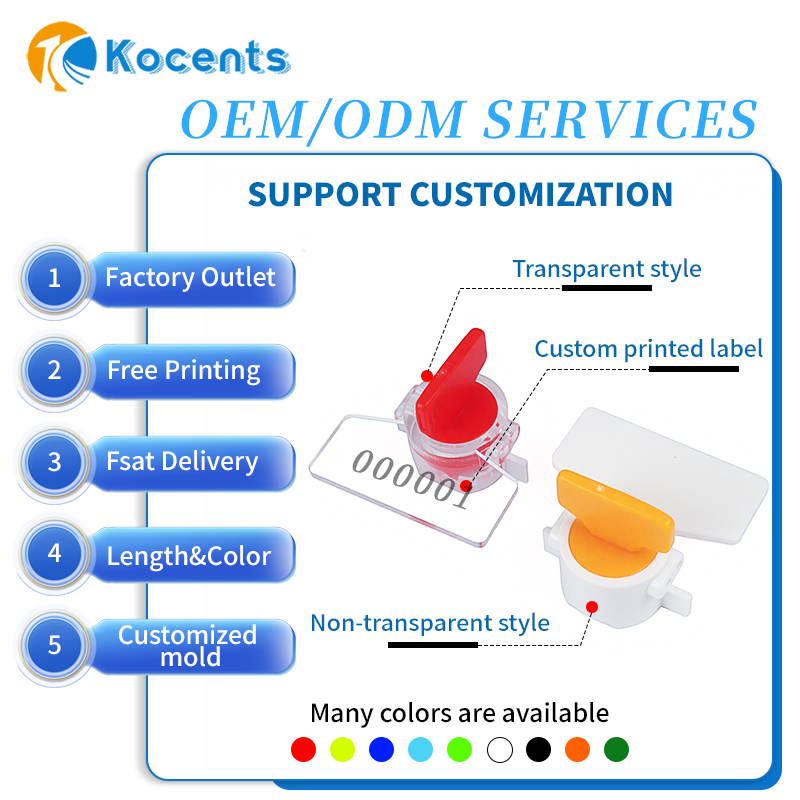 Kocents

OEM/ODM SERVICES

SUPPORT CUSTOMIZATION

1 Factory Outlet

2 Free Printing

3 Fsat Delivery

4 Length&Color

5 Customized mold

Transparent style

Custom printed label

000001

Non-transparent style

Many colors are available